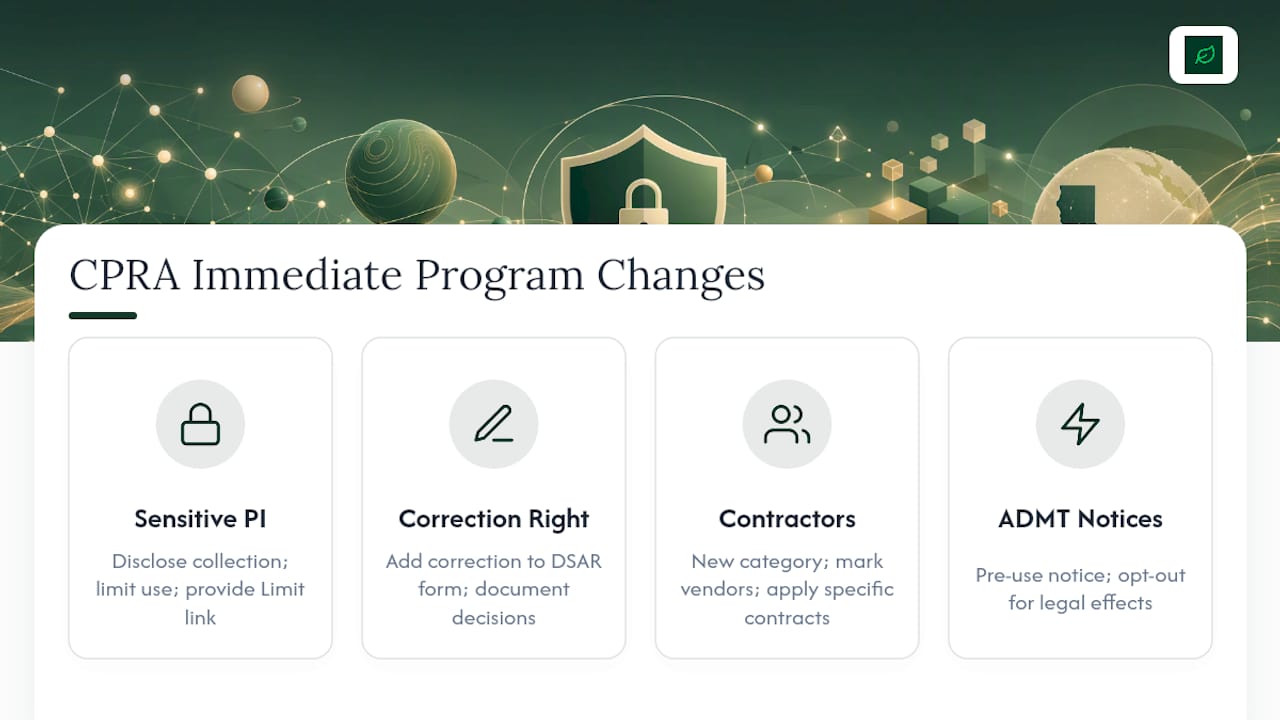 CPRA Immediate Program Changes

Sensitive PI

Disclose collection; limit use; provide Limit link

Correction Right

Add correction to DSAR form; document decisions

Contractors

New category; mark vendors; apply specific contracts

ADMT Notices

Pre-use notice; opt-out for legal effects